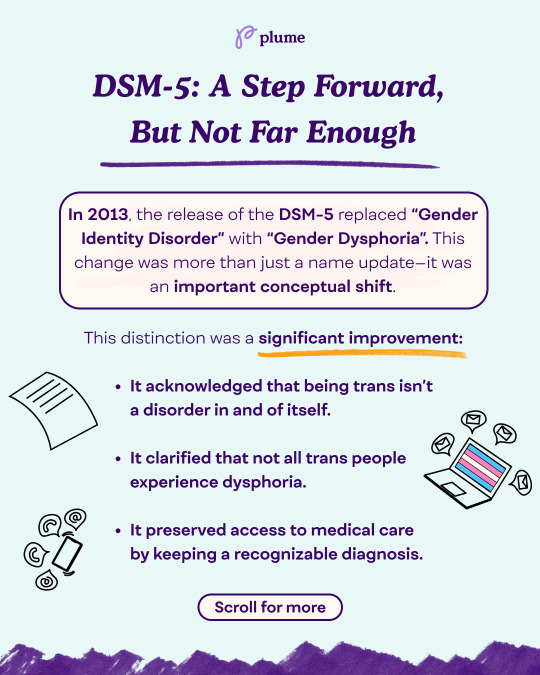 plume

DSM-5: A Step Forward, But Not Far Enough

In 2013, the release of the DSM-5 replaced "Gender Identity Disorder" with "Gender Dysphoria". This change was more than just a name update—it was an important conceptual shift.

This distinction was a significant improvement:

• It acknowledged that being trans isn't a disorder in and of itself.

• It clarified that not all trans people experience dysphoria.

• It preserved access to medical care by keeping a recognizable diagnosis.

Scroll for more